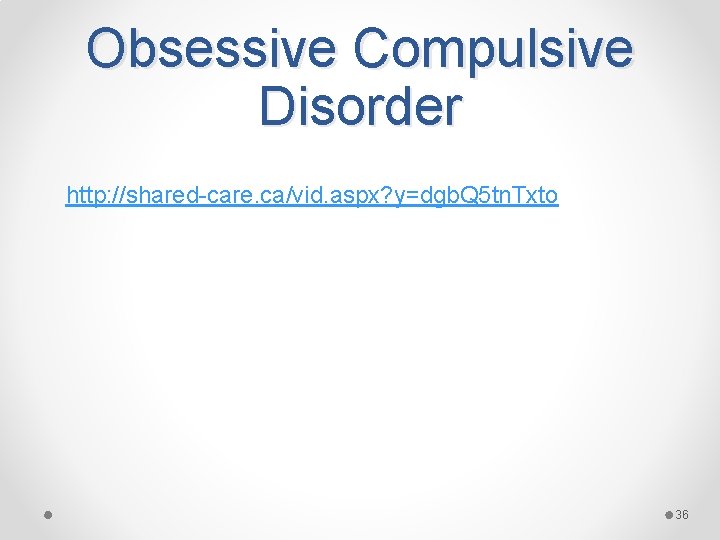 Obsessive Compulsive Disorder

http://shared-care.ca/vid.aspx?y=dgbQ5tnTxto

36